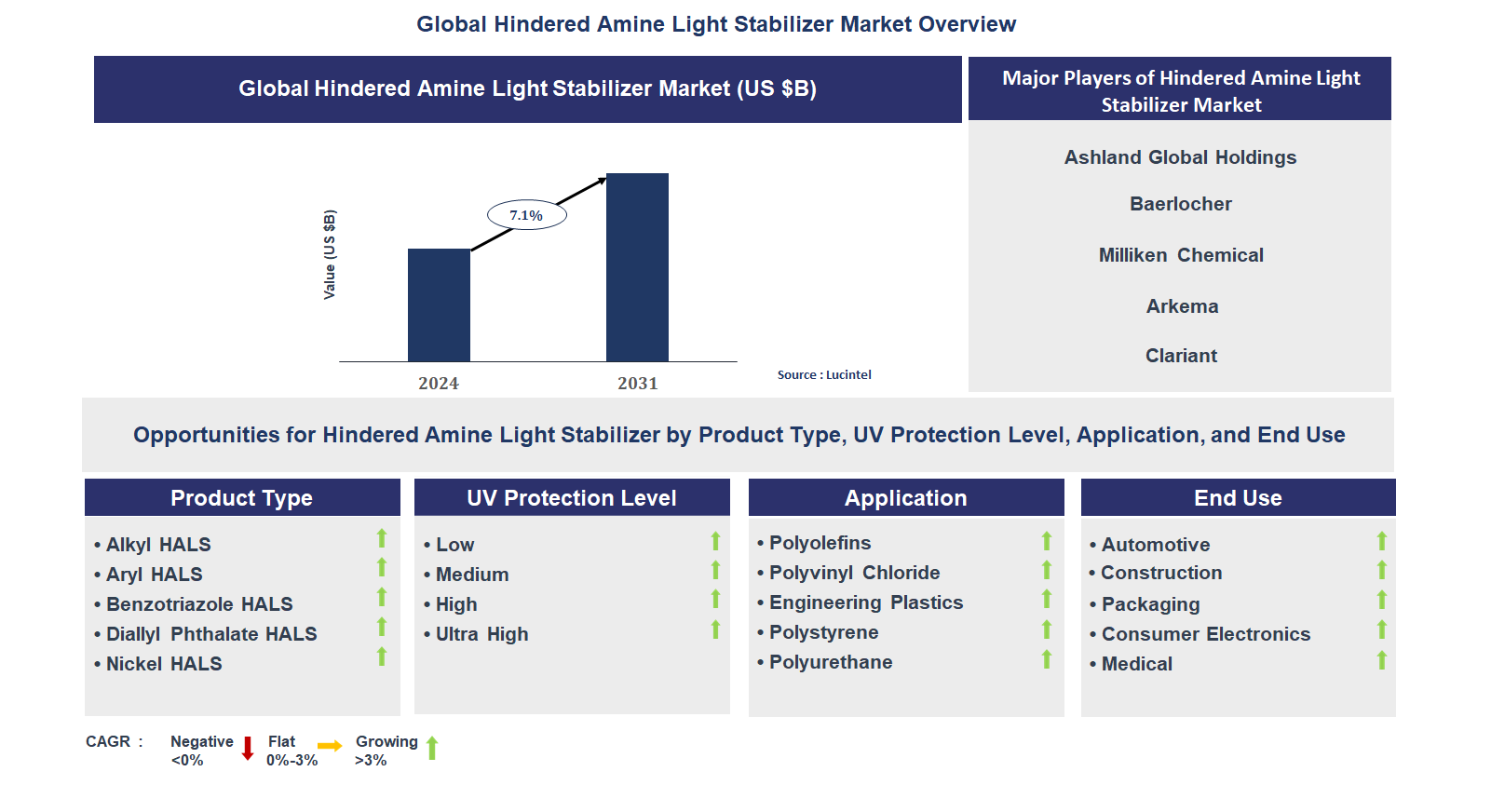 Global Hindered Amine Light Stabilizer Market Overview

Global Hindered Amine Light Stabilizer Market (US $B)

Value (US $B)

7.1%

2024

2031

Source : Lucintel

Major Players of Hindered Amine Light Stabilizer Market

Ashland Global Holdings

Baerlocher

Milliken Chemical

Arkema

Clariant

Opportunities for Hindered Amine Light Stabilizer by Product Type, UV Protection Level, Application, and End Use

Product Type

• Alkyl HALS
• Aryl HALS
• Benzotriazole HALS
• Diallyl Phthalate HALS
• Nickel HALS

UV Protection Level

• Low
• Medium
• High
• Ultra High

Application

• Polyolefins
• Polyvinyl Chloride
• Engineering Plastics
• Polystyrene
• Polyurethane

End Use

• Automotive
• Construction
• Packaging
• Consumer Electronics
• Medical

CAGR : Negative <0% Flat 0%-3% Growing >3%